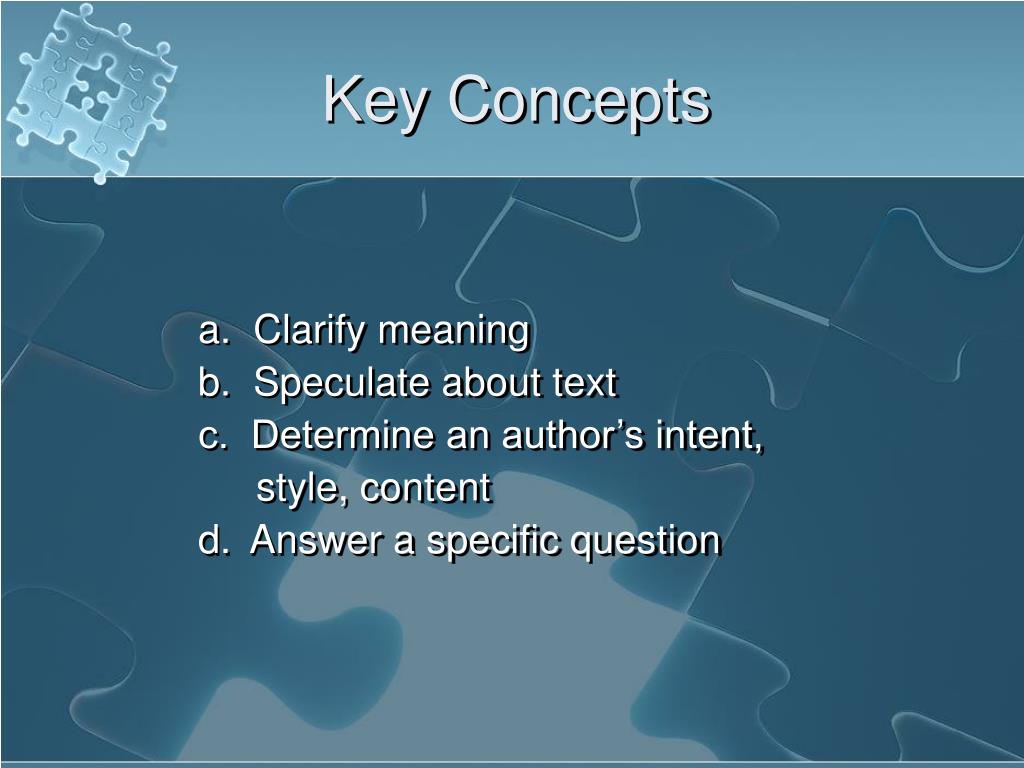 Key Concepts

a. Clarify meaning
b. Speculate about text
c. Determine an author’s intent, style, content
d. Answer a specific question